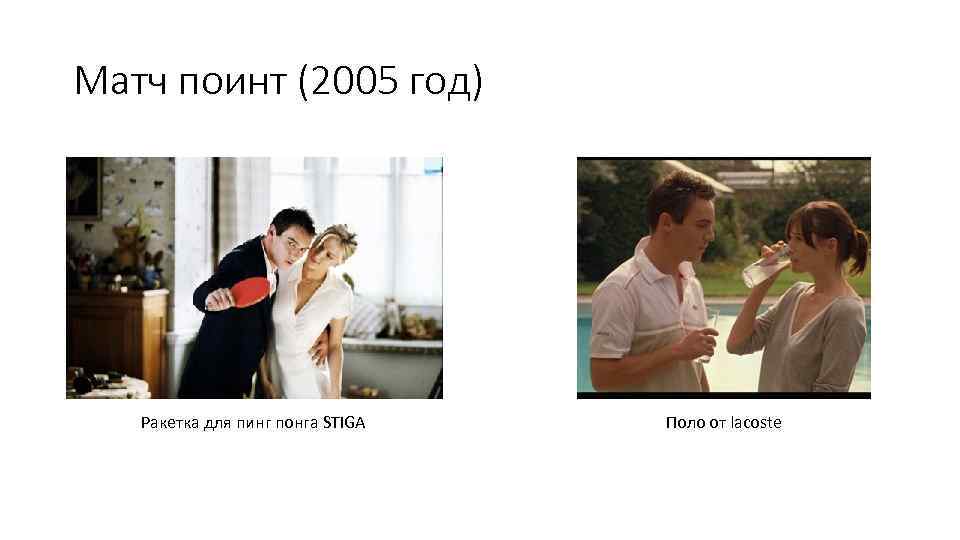 Матч поинт (2005 год)

Ракетка для пинг понга STIGA

Поло от lacoste